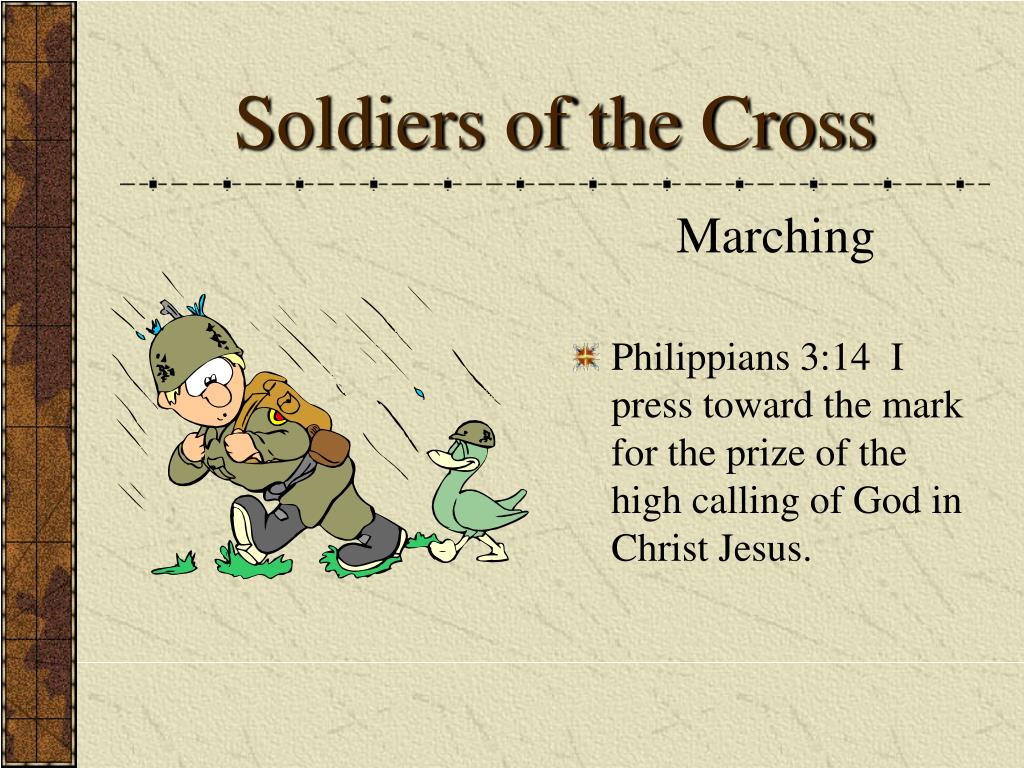 Soldiers of the Cross

Marching

Philippians 3:14 I press toward the mark for the prize of the high calling of God in Christ Jesus.